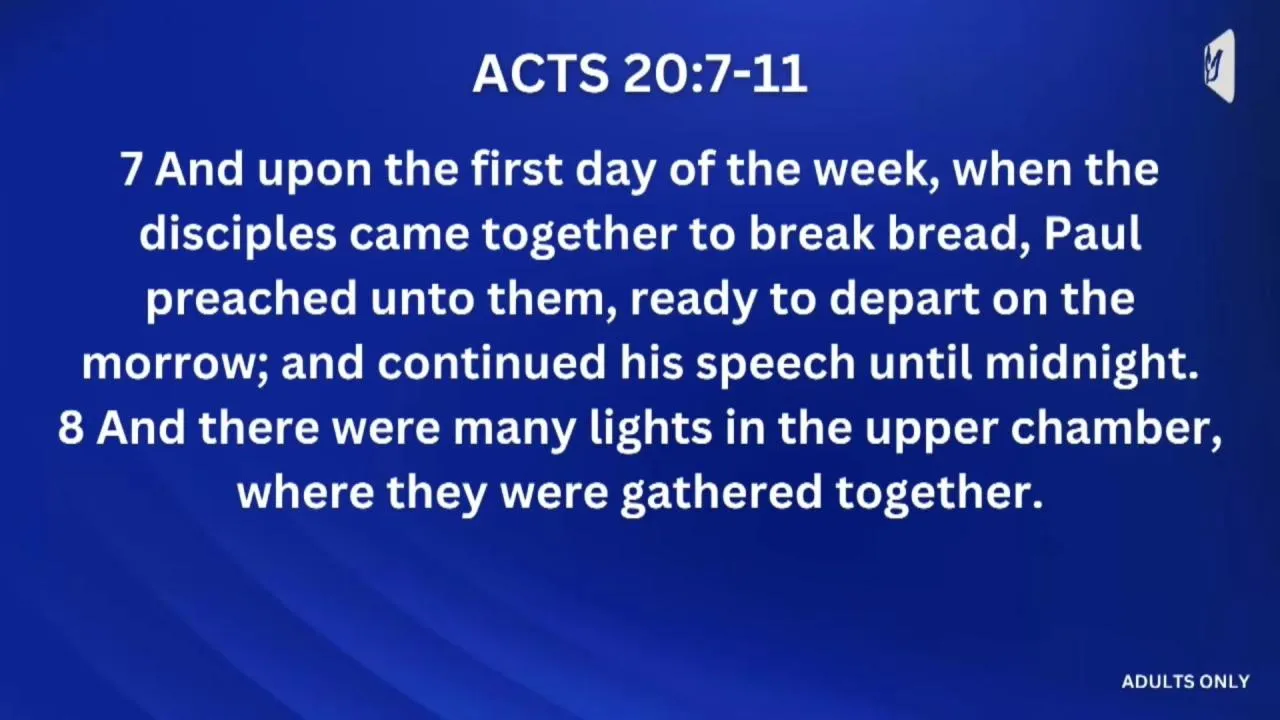 ACTS 20:7-11

7 And upon the first day of the week, when the disciples came together to break bread, Paul preached unto them, ready to depart on the morrow; and continued his speech until midnight. 8 And there were many lights in the upper chamber, where they were gathered together.

ADULTS ONLY